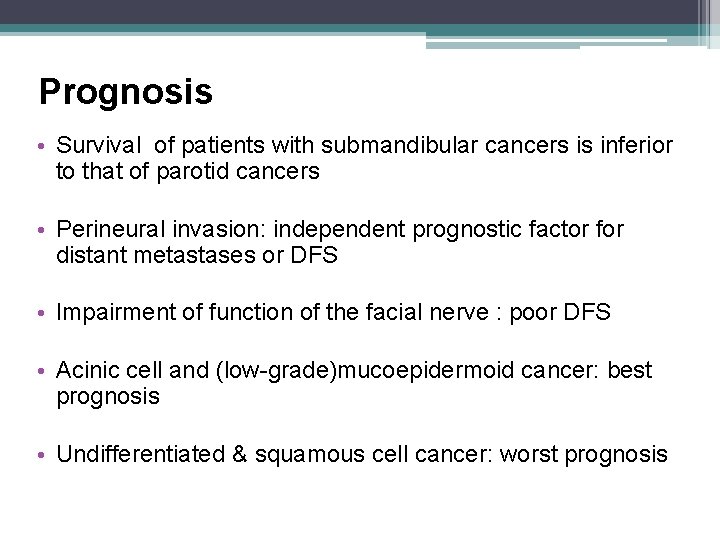 Prognosis

• Survival of patients with submandibular cancers is inferior to that of parotid cancers

• Perineural invasion: independent prognostic factor for distant metastases or DFS

• Impairment of function of the facial nerve : poor DFS

• Acinic cell and (low-grade)mucoepidermoid cancer: best prognosis

• Undifferentiated & squamous cell cancer: worst prognosis